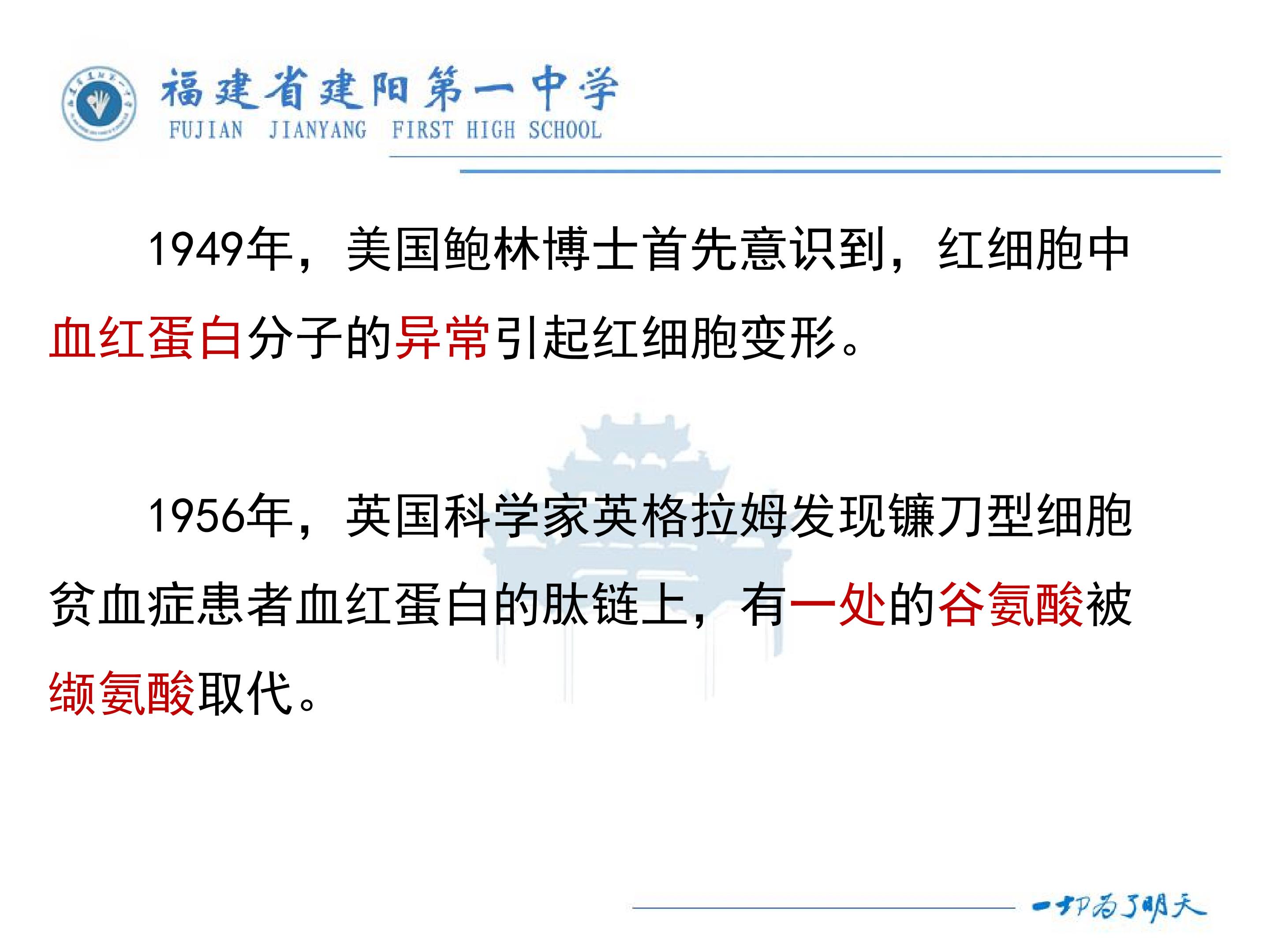 福建省建阳第一中学
FUJIAN JIANYANG FIRST HIGH SCHOOL

1949年，美国鲍林博士首先意识到，红细胞中血红蛋白分子的异常引起红细胞变形。

1956年，英国科学家英格拉姆发现镰刀型细胞贫血症患者血红蛋白的肽链上，有一处的谷氨酸被缬氨酸取代。

一切为了明天